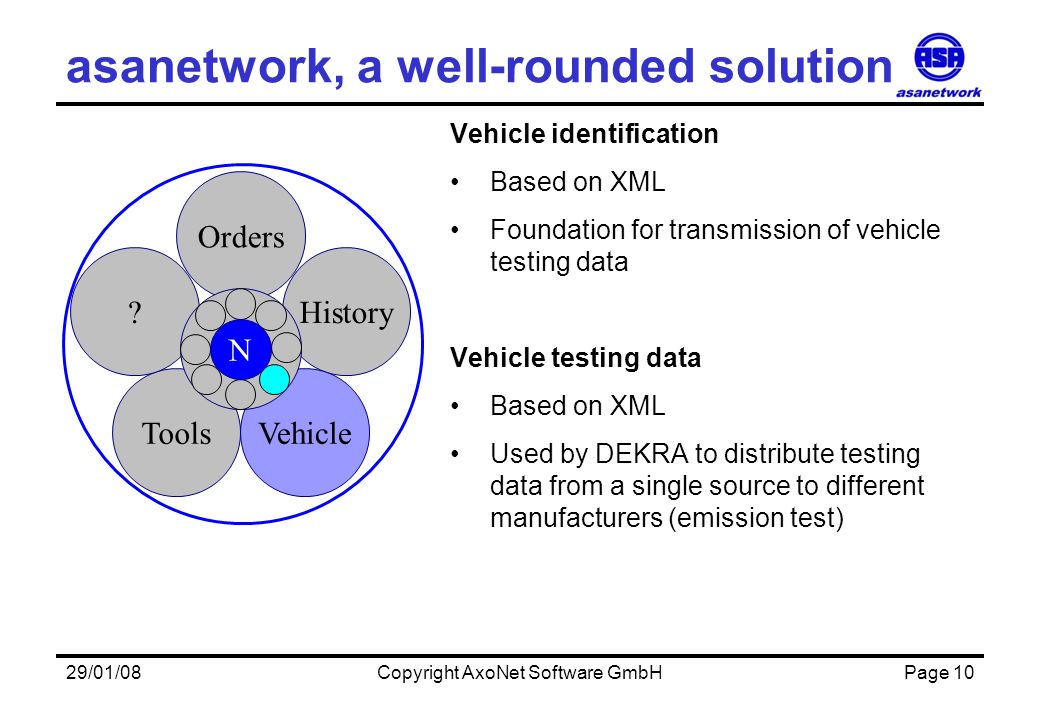 asanetwork, a well-rounded solution

ASA
asanetwork

Orders
?
History
N
Tools
Vehicle

Vehicle identification

• Based on XML

• Foundation for transmission of vehicle testing data

Vehicle testing data

• Based on XML

• Used by DEKRA to distribute testing data from a single source to different manufacturers (emission test)

29/01/08 Copyright AxoNet Software GmbH Page 10